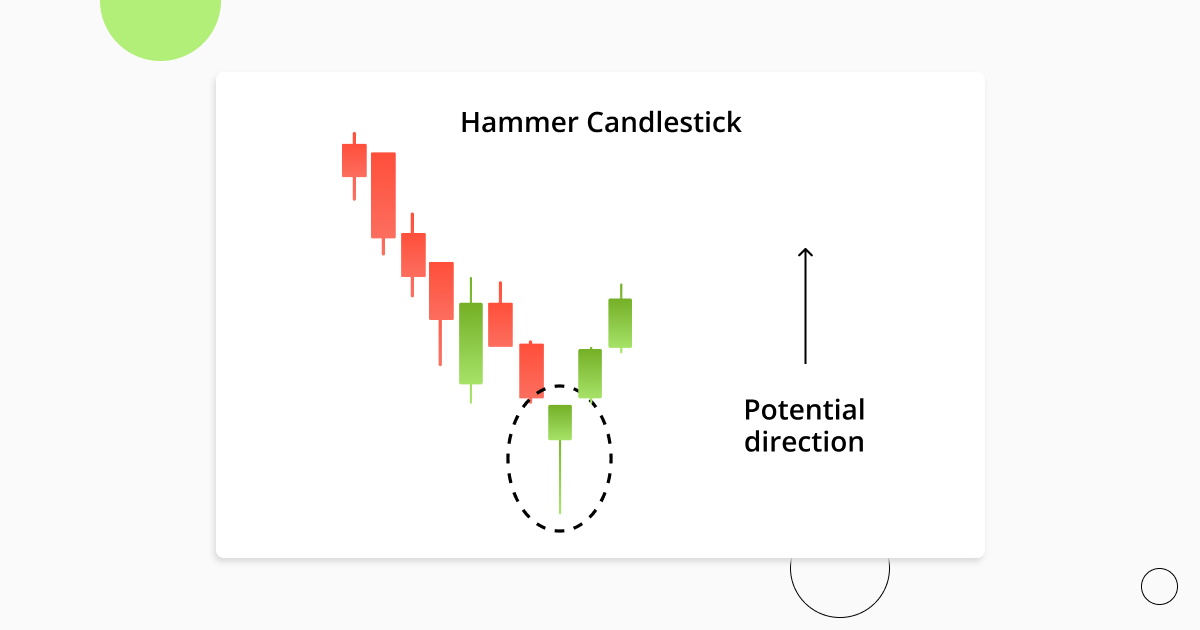 Hammer Candlestick

Potential direction